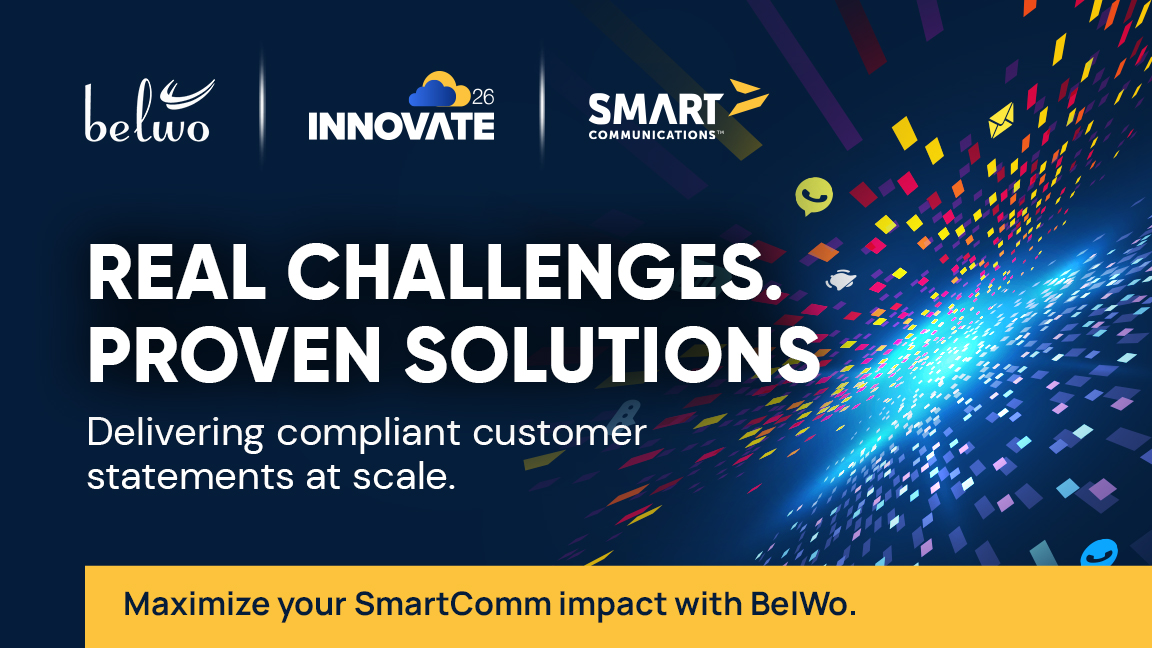 belwo

26
INNOVATE

SMART
COMMUNICATIONS™

REAL CHALLENGES.
PROVEN SOLUTIONS

Delivering compliant customer statements at scale.

Maximize your SmartComm impact with BelWo.